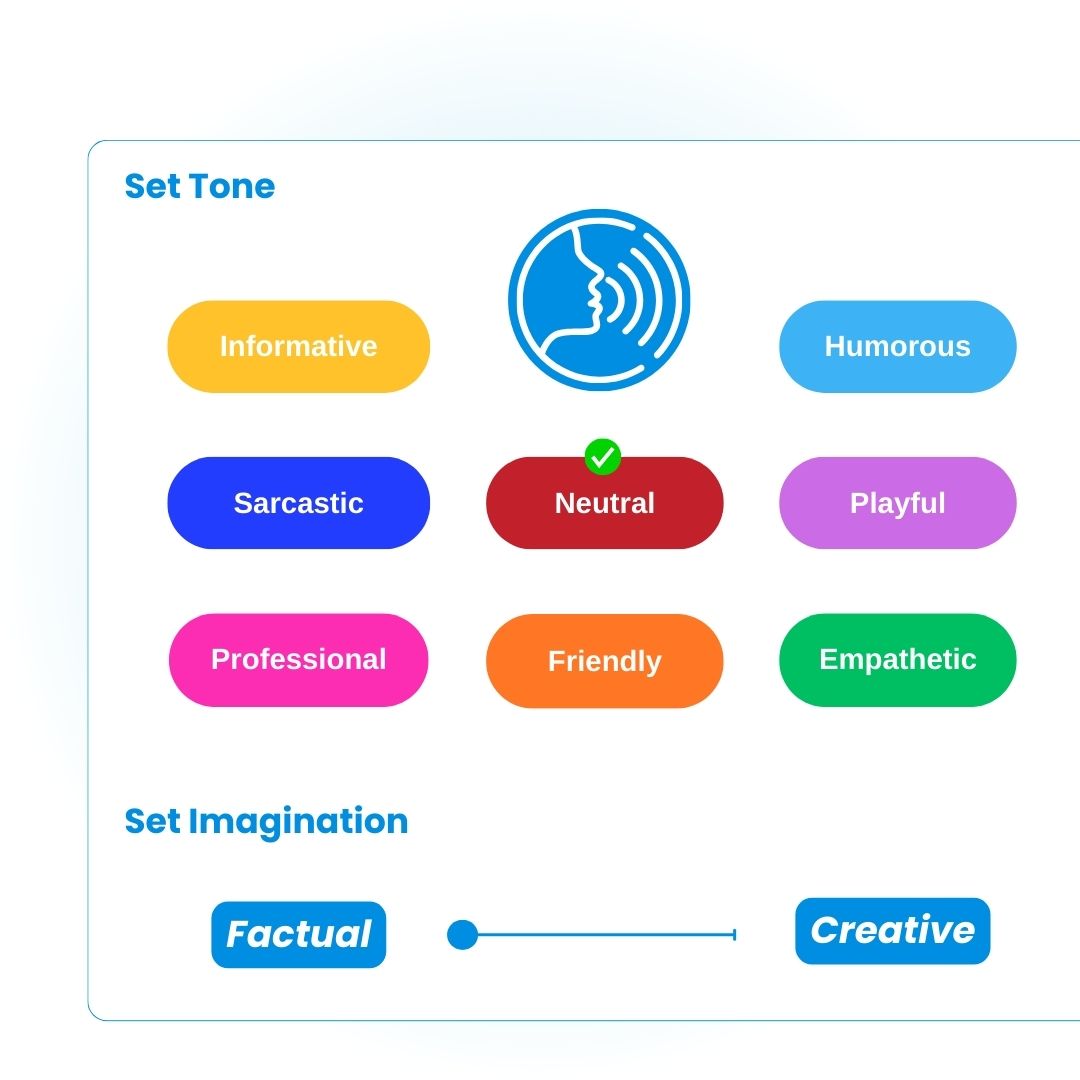 Set Tone

Informative

Humorous

Sarcastic

Neutral

Playful

Professional

Friendly

Empathetic

Set Imagination

Factual

Creative